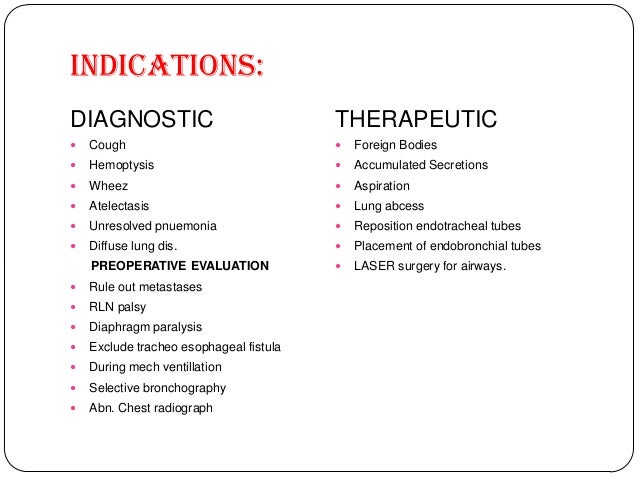 INDICATIONS:

DIAGNOSTIC

- Cough
- Hemoptysis
- Wheez
- Atelectasis
- Unresolved pnuemonia
- Diffuse lung dis.

PREOPERATIVE EVALUATION

- Rule out metastases
- RLN palsy
- Diaphragm paralysis
- Exclude tracheo esophageal fistula
- During mech ventillation
- Selective bronchography
- Abn. Chest radiograph

THERAPEUTIC

- Foreign Bodies
- Accumulated Secretions
- Aspiration
- Lung abcess
- Reposition endotracheal tubes
- Placement of endobronchial tubes
- LASER surgery for airways.